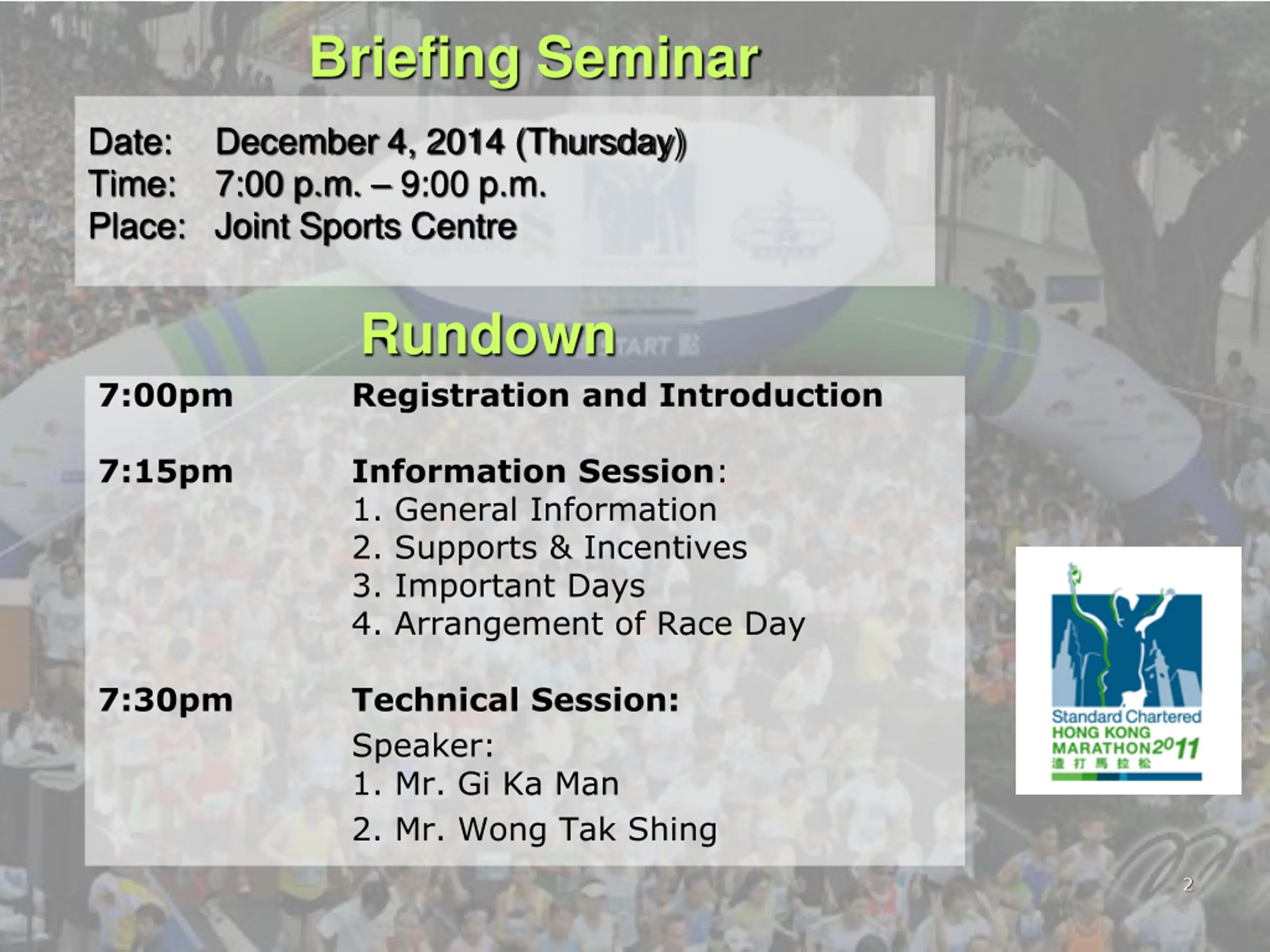 Briefing Seminar

Date: December 4, 2014 (Thursday)
Time: 7:00 p.m. – 9:00 p.m.
Place: Joint Sports Centre

Rundown

7:00pm Registration and Introduction

7:15pm Information Session:
1. General Information
2. Supports & Incentives
3. Important Days
4. Arrangement of Race Day

7:30pm Technical Session:
Speaker:
1. Mr. Gi Ka Man
2. Mr. Wong Tak Shing

Standard Chartered
HONG KONG
MARATHON 2011
渣打馬拉松

2